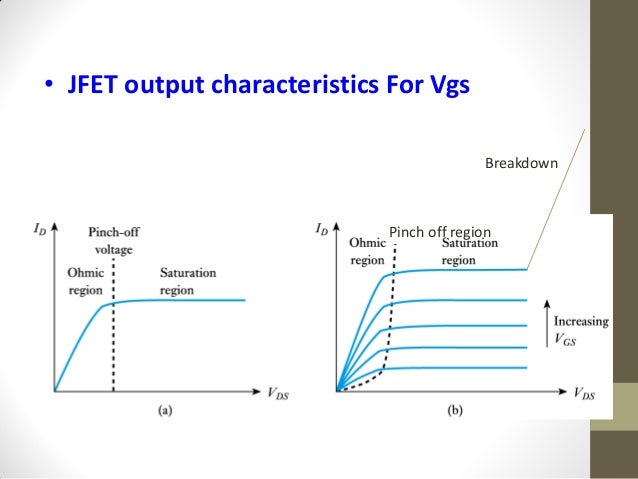 • JFET output characteristics For Vgs

Breakdown

$I_D$

Pinch-off voltage

Ohmic region

Saturation region

$V_{DS}$

(a)

$I_D$

Pinch off region

Ohmic region

Saturation region

Increasing $V_{GS}$

$V_{DS}$

(b)